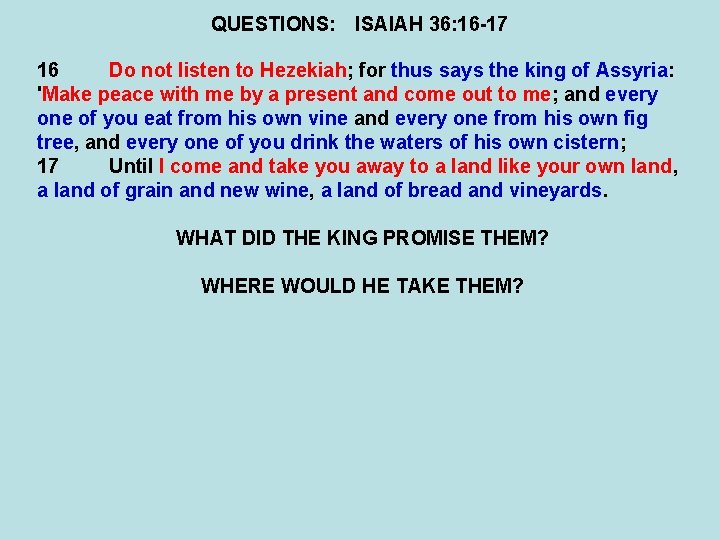 QUESTIONS: ISAIAH 36:16-17

16 Do not listen to Hezekiah; for thus says the king of Assyria: 'Make peace with me by a present and come out to me; and every one of you eat from his own vine and every one from his own fig tree, and every one of you drink the waters of his own cistern;
17 Until I come and take you away to a land like your own land, a land of grain and new wine, a land of bread and vineyards.

WHAT DID THE KING PROMISE THEM?

WHERE WOULD HE TAKE THEM?